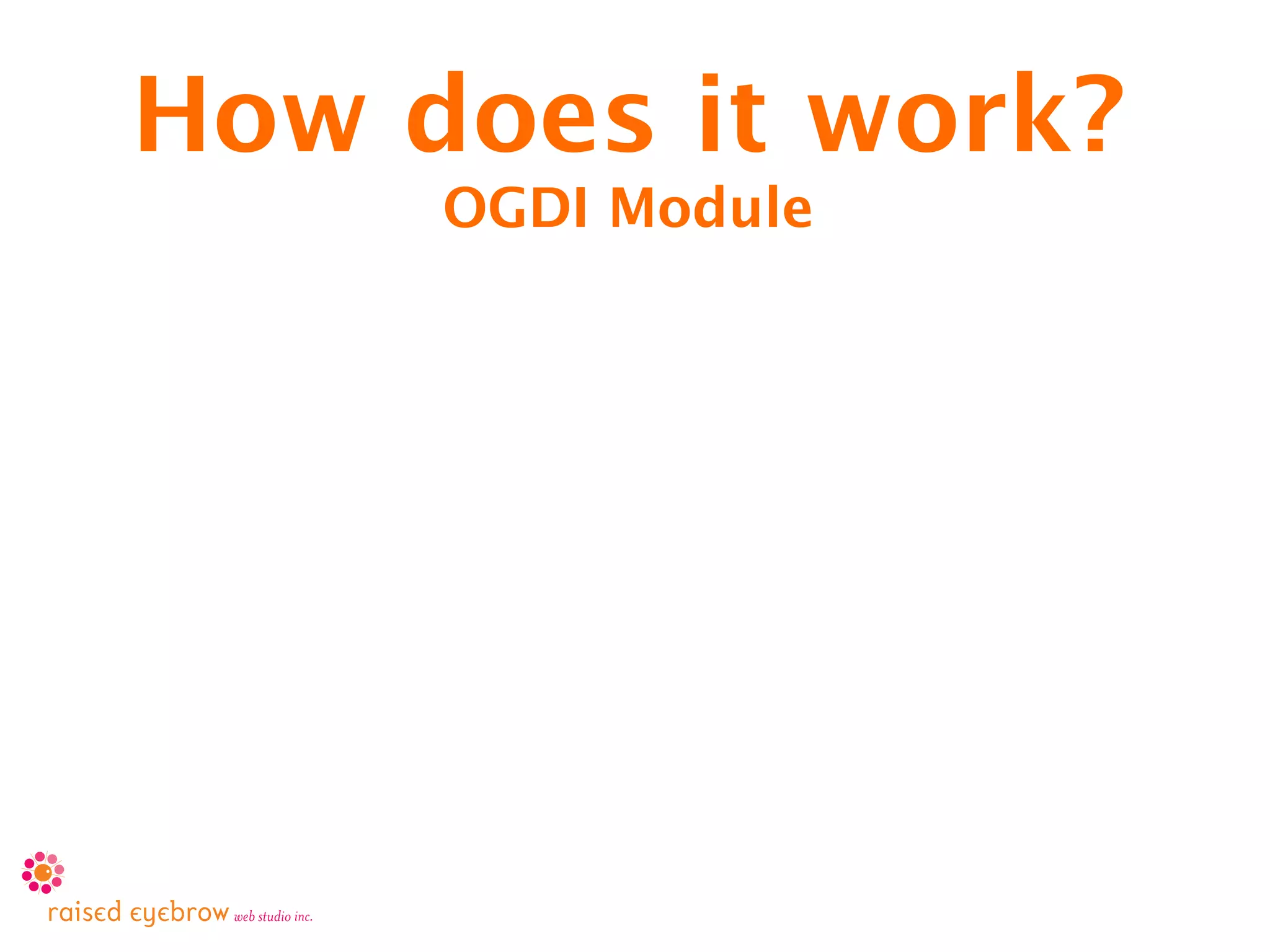 How does it work?
OGDI Module

raised eyebrow web studio inc.